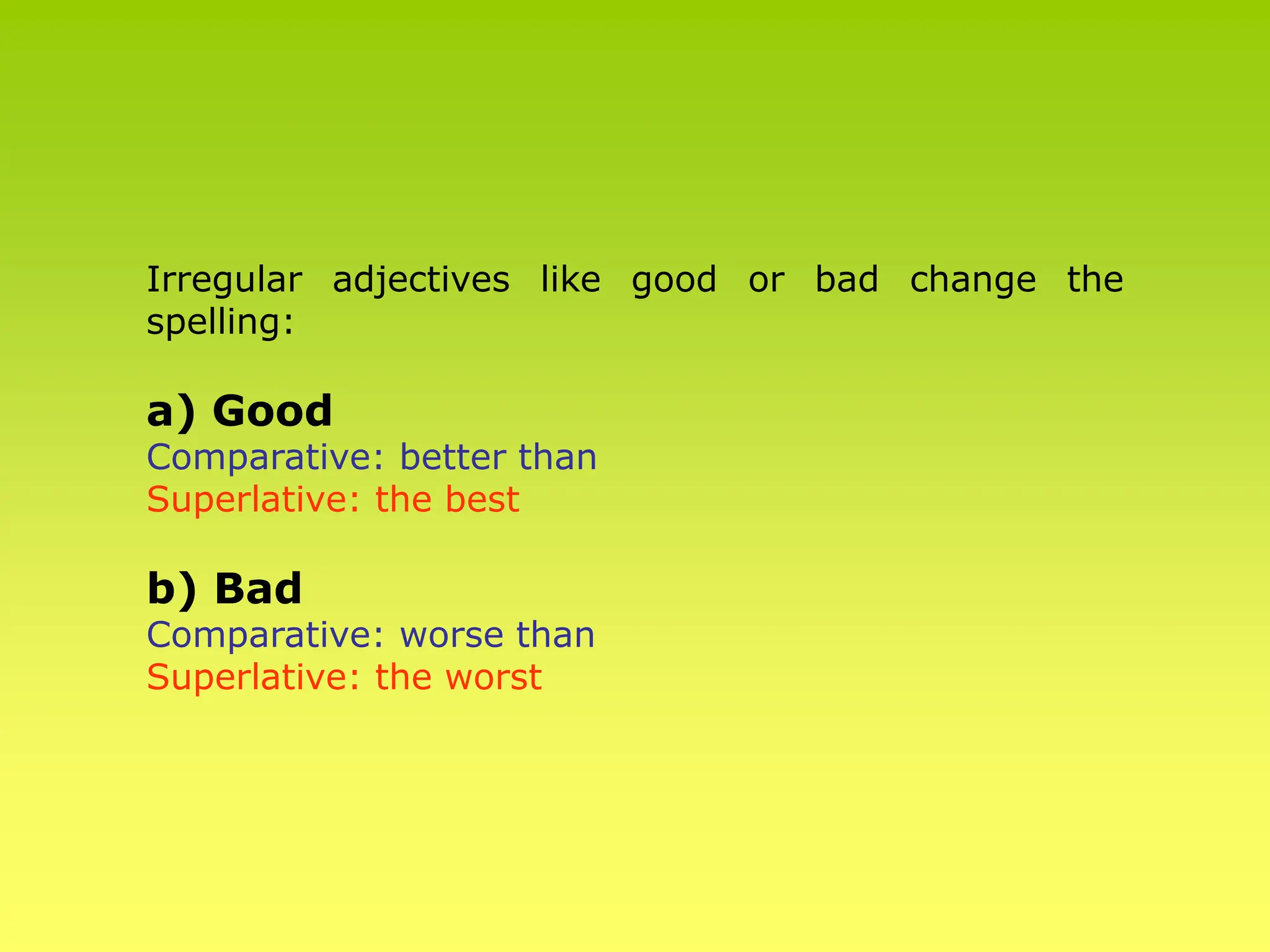 Irregular adjectives like good or bad change the spelling:

a) Good
Comparative: better than
Superlative: the best

b) Bad
Comparative: worse than
Superlative: the worst